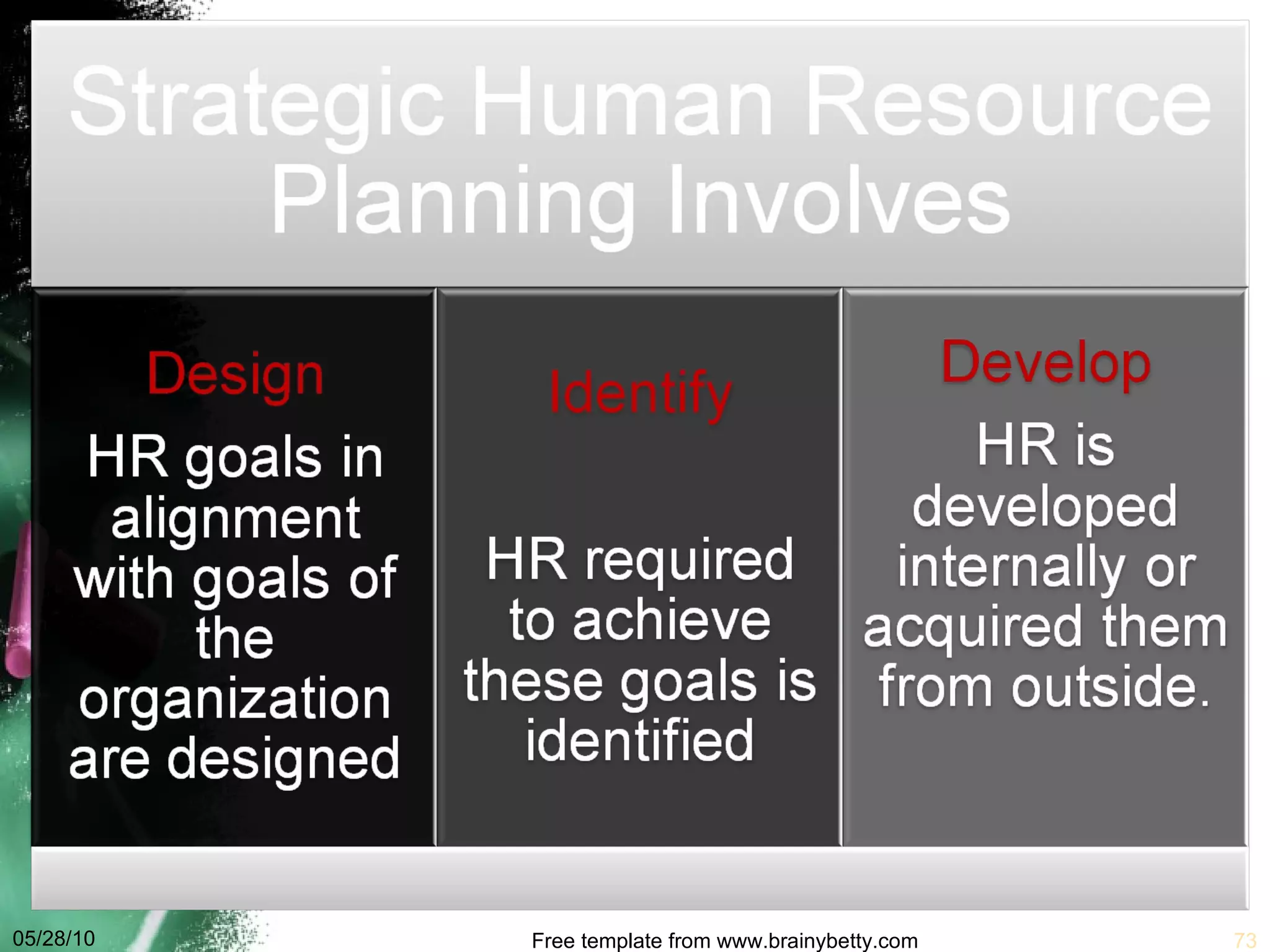 Strategic Human Resource Planning Involves

Design

HR goals in alignment with goals of the organization are designed

Identify

HR required to achieve these goals is identified

Develop

HR is developed internally or acquired them from outside.

05/28/10

Free template from www.brainybetty.com

73